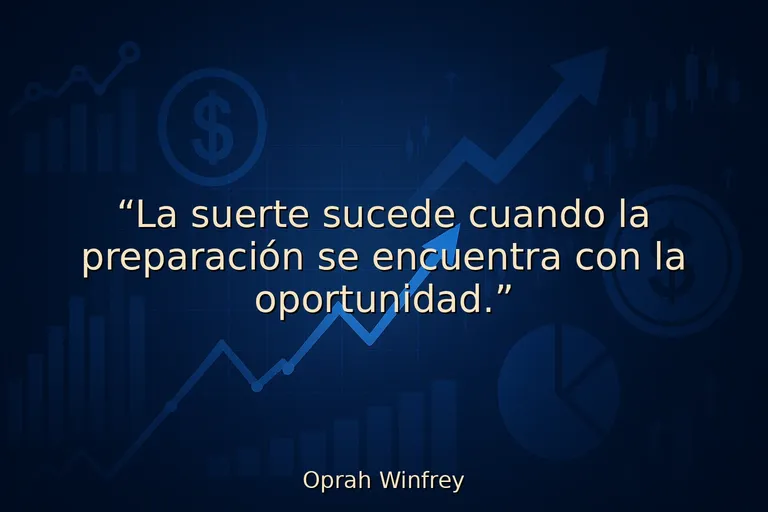 “La suerte sucede cuando la preparación se encuentra con la oportunidad.”

Oprah Winfrey